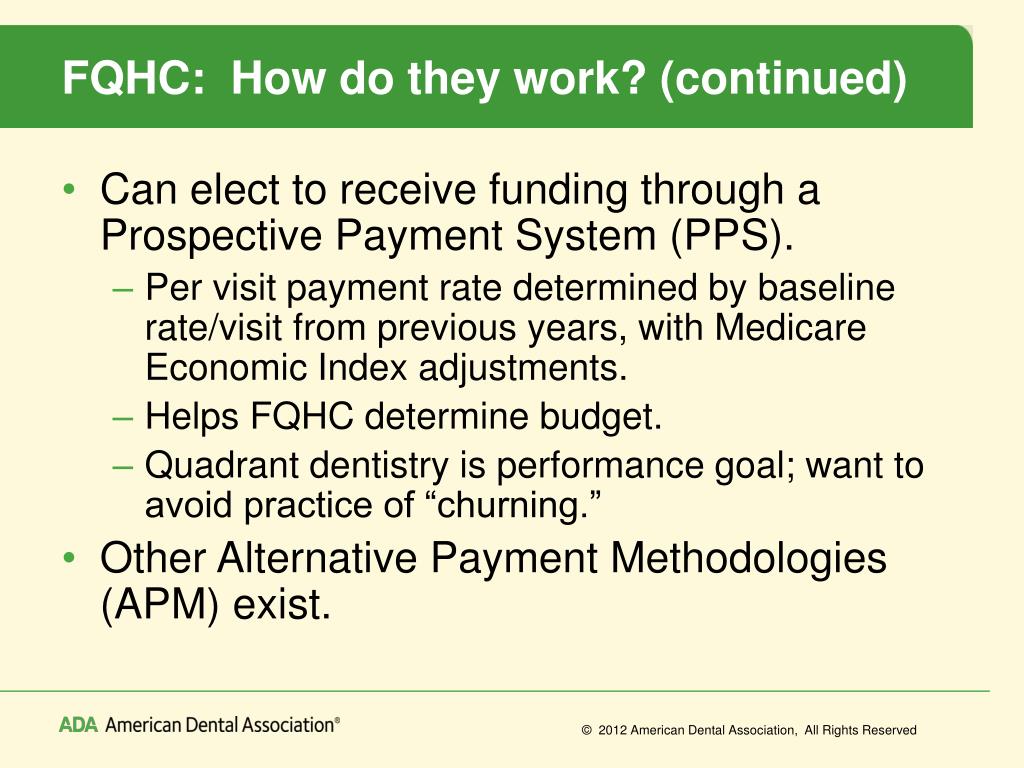 FQHC: How do they work? (continued)

• Can elect to receive funding through a Prospective Payment System (PPS).
– Per visit payment rate determined by baseline rate/visit from previous years, with Medicare Economic Index adjustments.
– Helps FQHC determine budget.
– Quadrant dentistry is performance goal; want to avoid practice of “churning.”
• Other Alternative Payment Methodologies (APM) exist.

ADA American Dental Association®

© 2012 American Dental Association, All Rights Reserved